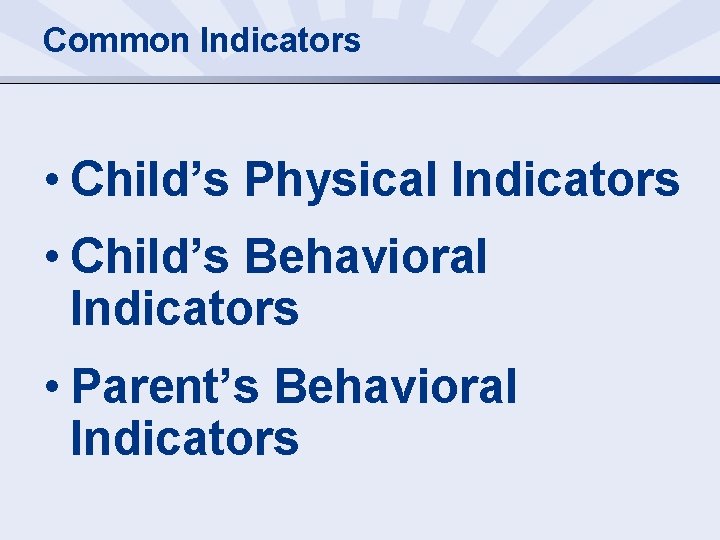 Common Indicators

• Child’s Physical Indicators
• Child’s Behavioral Indicators
• Parent’s Behavioral Indicators